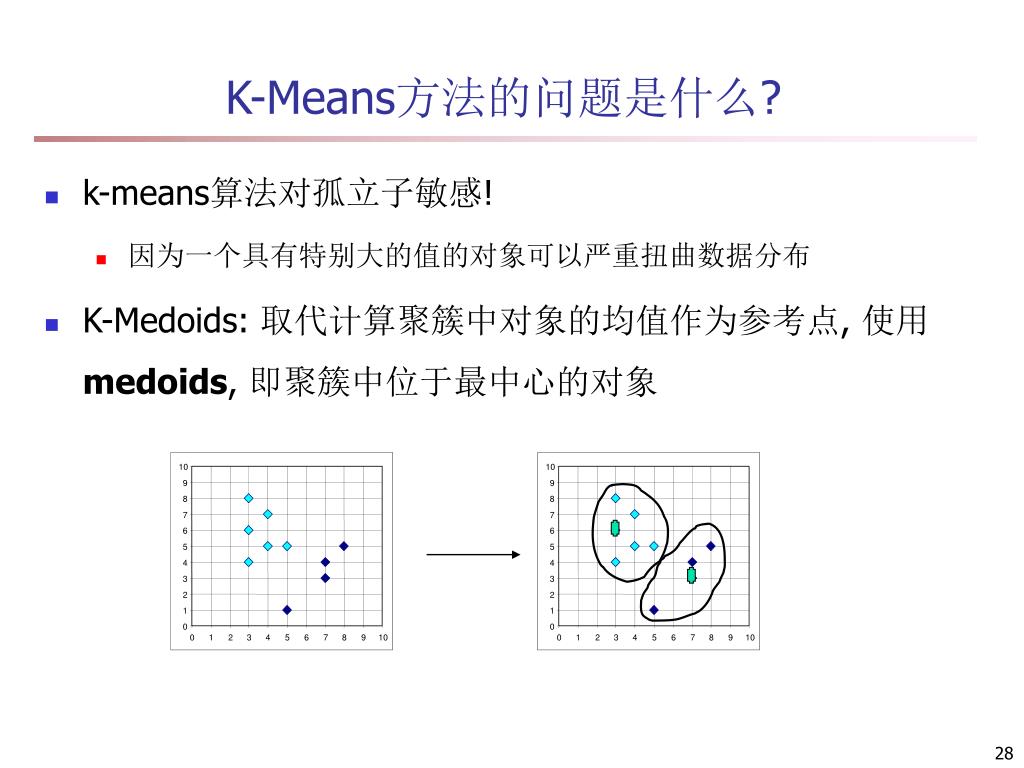 K-Means方法的问题是什么?

k-means算法对孤立子敏感!

因为一个具有特别大的值的对象可以严重扭曲数据分布

K-Medoids: 取代计算聚簇中对象的均值作为参考点, 使用 **medoids**, 即聚簇中位于最中心的对象

10 9 8 7 6 5 4 3 2 1 0
0 1 2 3 4 5 6 7 8 9 10

10 9 8 7 6 5 4 3 2 1 0
0 1 2 3 4 5 6 7 8 9 10

28